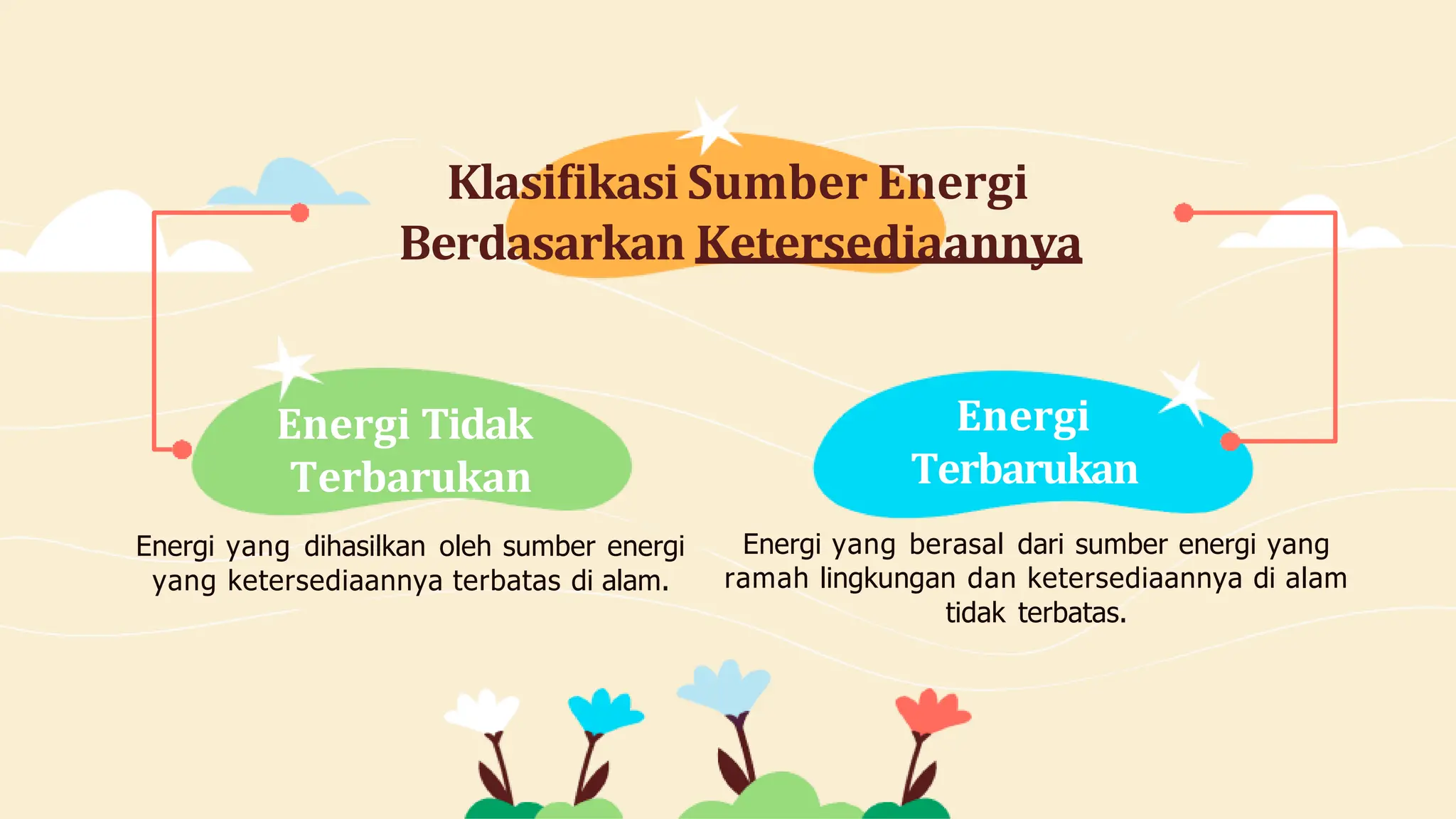 Klasifikasi Sumber Energi Berdasarkan Ketersediaannya

Energi Tidak Terbarukan

Energi yang dihasilkan oleh sumber energi yang ketersediaannya terbatas di alam.

Energi Terbarukan

Energi yang berasal dari sumber energi yang ramah lingkungan dan ketersediaannya di alam tidak terbatas.